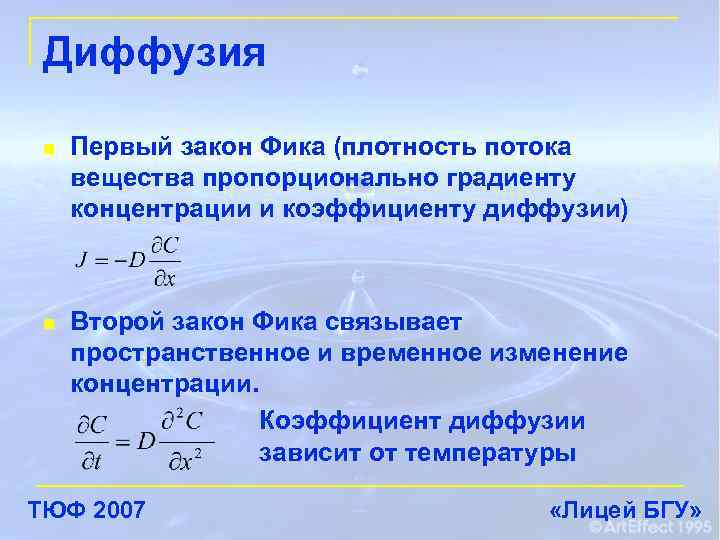 Диффузия

Первый закон Фика (плотность потока вещества пропорционально градиенту концентрации и коэффициенту диффузии)

$J = -D\frac{\partial C}{\partial x}$

Второй закон Фика связывает пространственное и временное изменение концентрации.

$\frac{\partial C}{\partial t} = D\frac{\partial^2 C}{\partial x^2}$

Коэффициент диффузии зависит от температуры

ТЮФ 2007

«Лицей БГУ»

©ArtEffect 1995